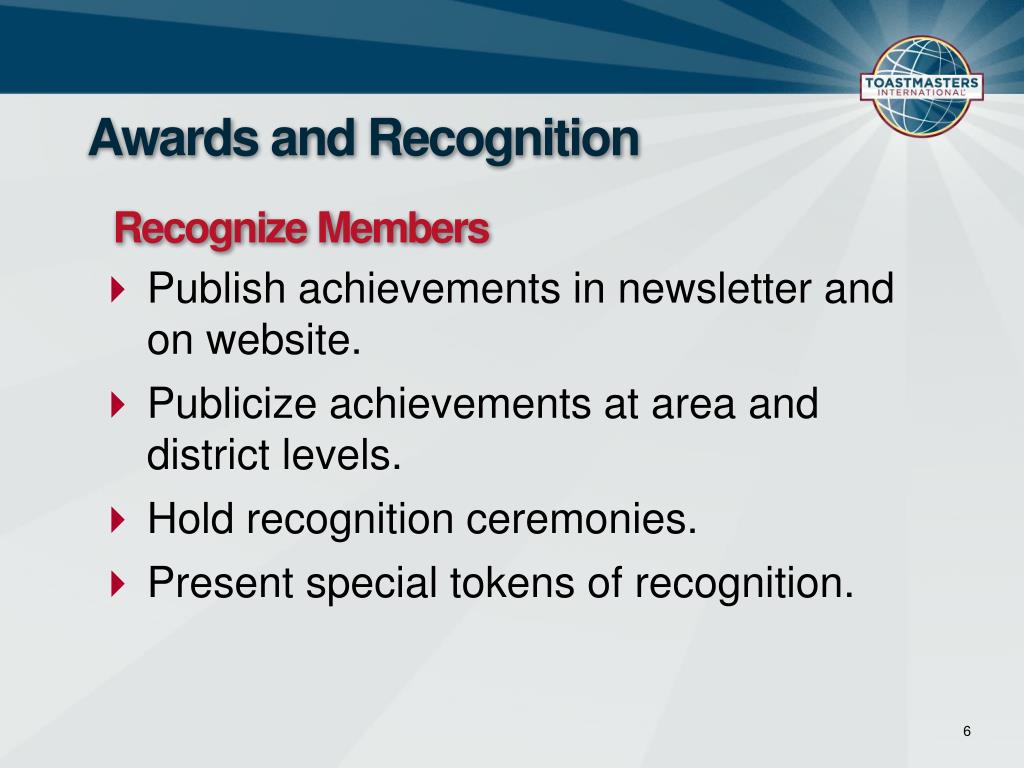 TOASTMASTERS INTERNATIONAL

Awards and Recognition

Recognize Members

Publish achievements in newsletter and on website.

Publicize achievements at area and district levels.

Hold recognition ceremonies.

Present special tokens of recognition.

6